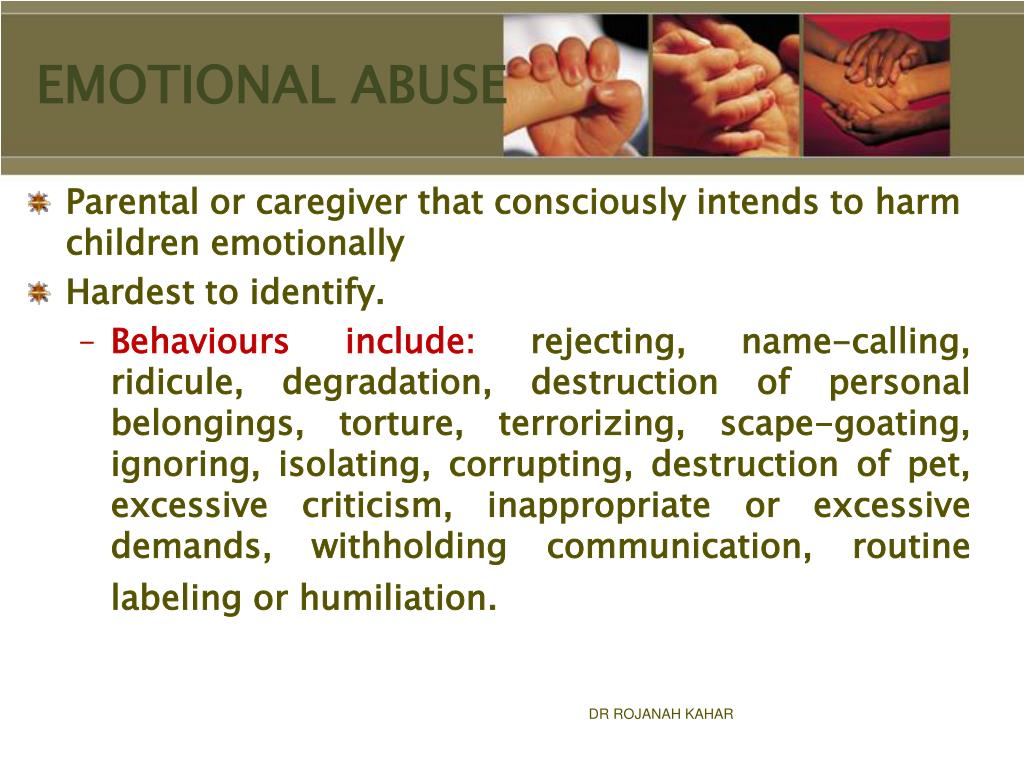 EMOTIONAL ABUSE

Parental or caregiver that consciously intends to harm children emotionally

Hardest to identify.

– Behaviours include: rejecting, name-calling, ridicule, degradation, destruction of personal belongings, torture, terrorizing, scape-goating, ignoring, isolating, corrupting, destruction of pet, excessive criticism, inappropriate or excessive demands, withholding communication, routine labeling or humiliation.

DR ROJANAH KAHAR